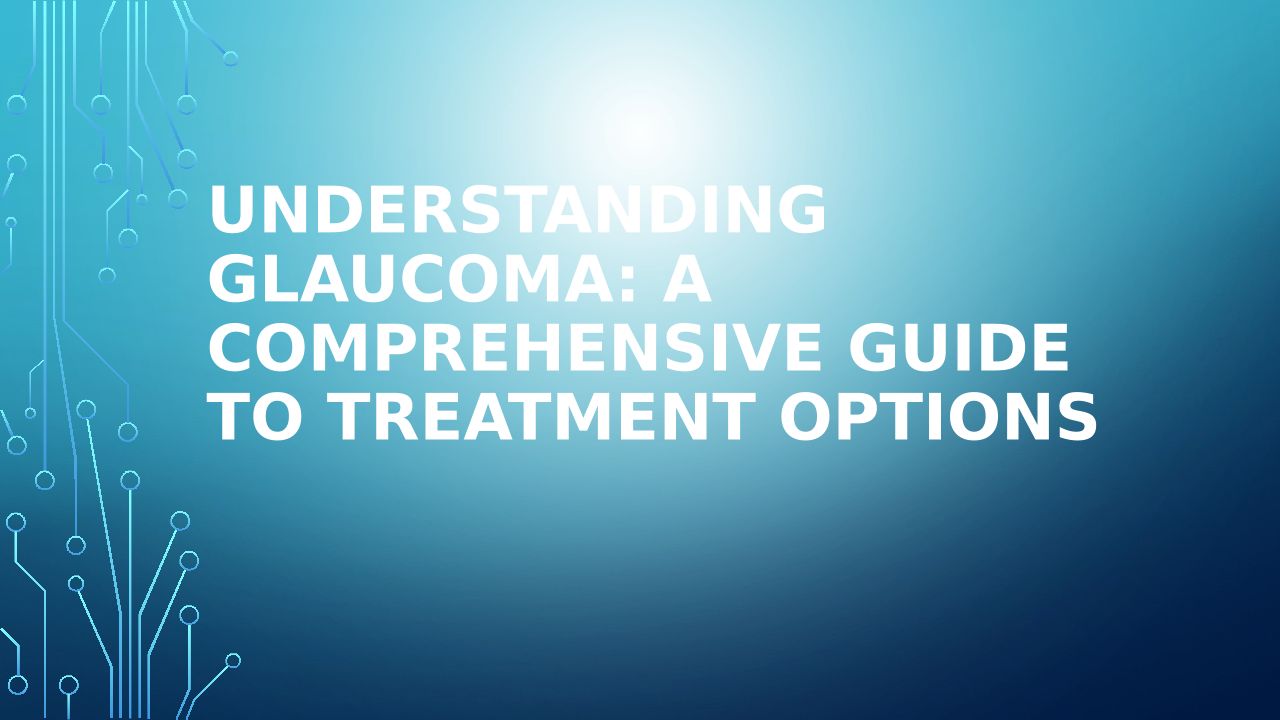 UNDERSTANDING GLAUCOMA: A COMPREHENSIVE GUIDE TO TREATMENT OPTIONS